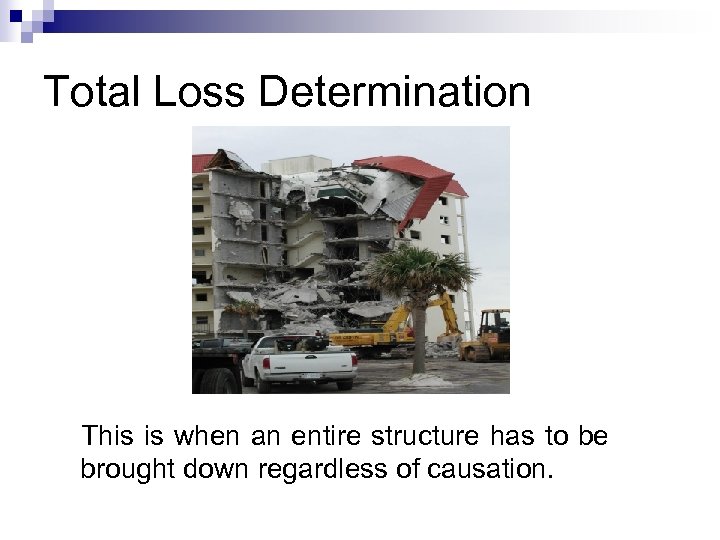 Total Loss Determination

This is when an entire structure has to be brought down regardless of causation.